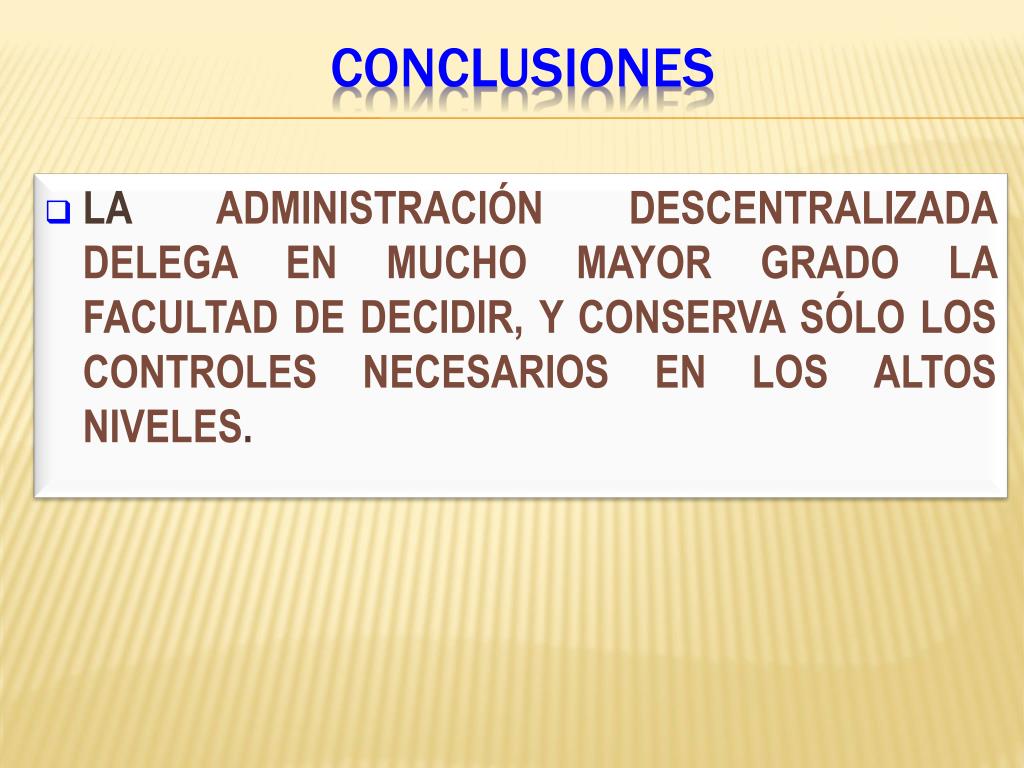 CONCLUSIONES

LA ADMINISTRACIÓN DESCENTRALIZADA DELEGA EN MUCHO MAYOR GRADO LA FACULTAD DE DECIDIR, Y CONSERVA SÓLO LOS CONTROLES NECESARIOS EN LOS ALTOS NIVELES.